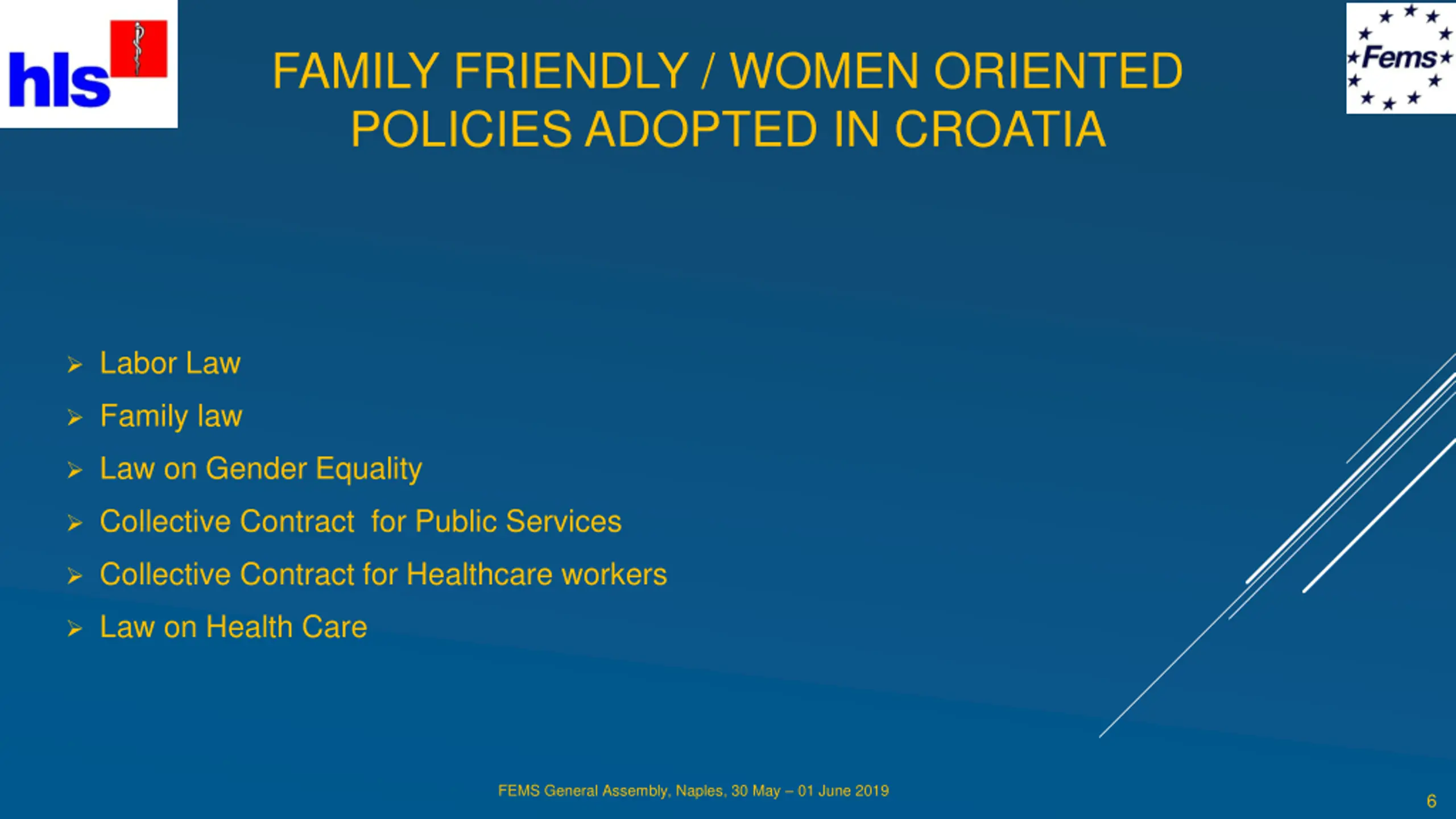 hls

Fems

FAMILY FRIENDLY / WOMEN ORIENTED POLICIES ADOPTED IN CROATIA

➢ Labor Law
➢ Family law
➢ Law on Gender Equality
➢ Collective Contract  for Public Services
➢ Collective Contract for Healthcare workers
➢ Law on Health Care

FEMS General Assembly, Naples, 30 May – 01 June 2019

6